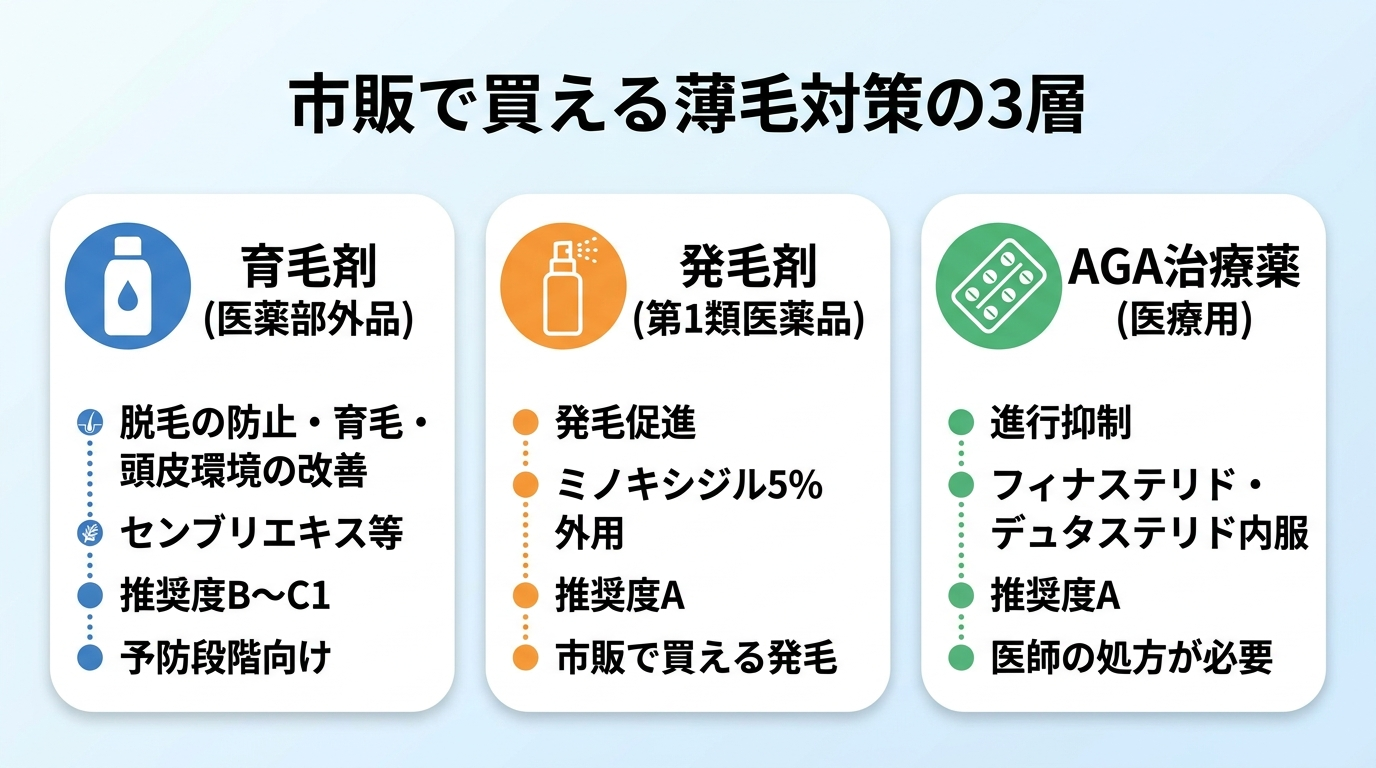 市販で買える薄毛対策の3層

育毛剤
(医薬部外品)

脱毛の防止・育毛・頭皮環境の改善
センブリエキス等
推奨度B〜C1
予防段階向け

発毛剤
(第1類医薬品)

発毛促進
ミノキシジル5%外用
推奨度A
市販で買える発毛

AGA治療薬
(医療用)

進行抑制
フィナステリド・デュタステリド内服
推奨度A
医師の処方が必要